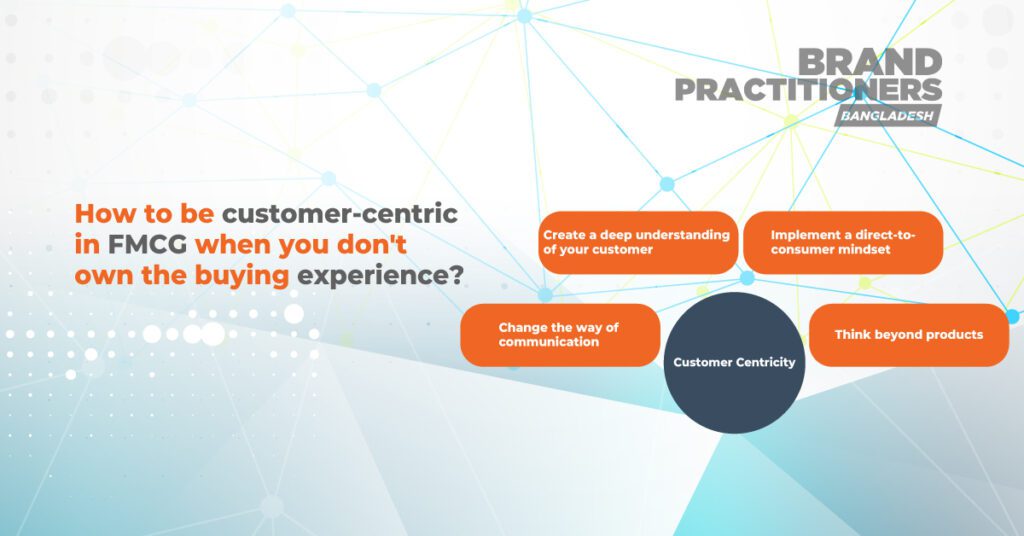 BRAND PRACTITIONERS BANGLADESH

How to be customer-centric in FMCG when you don't own the buying experience?

Create a deep understanding of your customer

Implement a direct-to-consumer mindset

Change the way of communication

Customer Centricity

Think beyond products